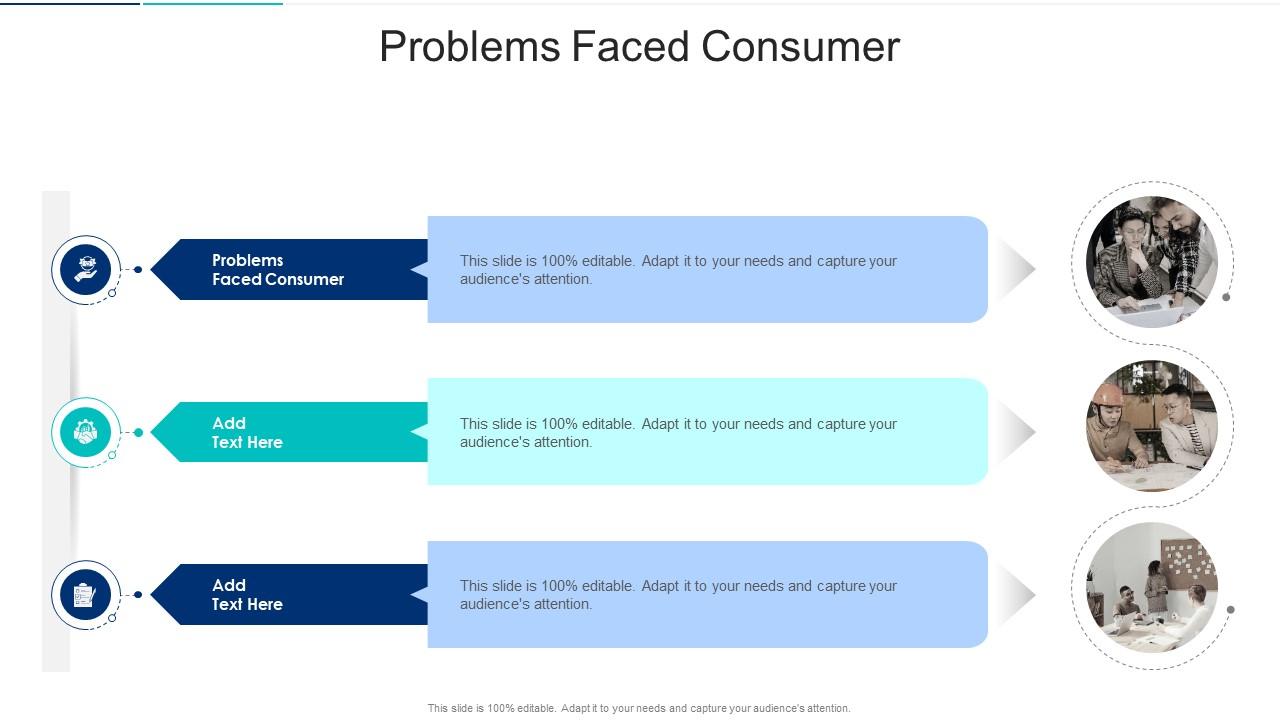 Problems Faced Consumer

Problems Faced Consumer

This slide is 100% editable. Adapt it to your needs and capture your audience's attention.

Add Text Here

This slide is 100% editable. Adapt it to your needs and capture your audience's attention.

Add Text Here

This slide is 100% editable. Adapt it to your needs and capture your audience's attention.

This slide is 100% editable. Adapt it to your needs and capture your audience's attention.